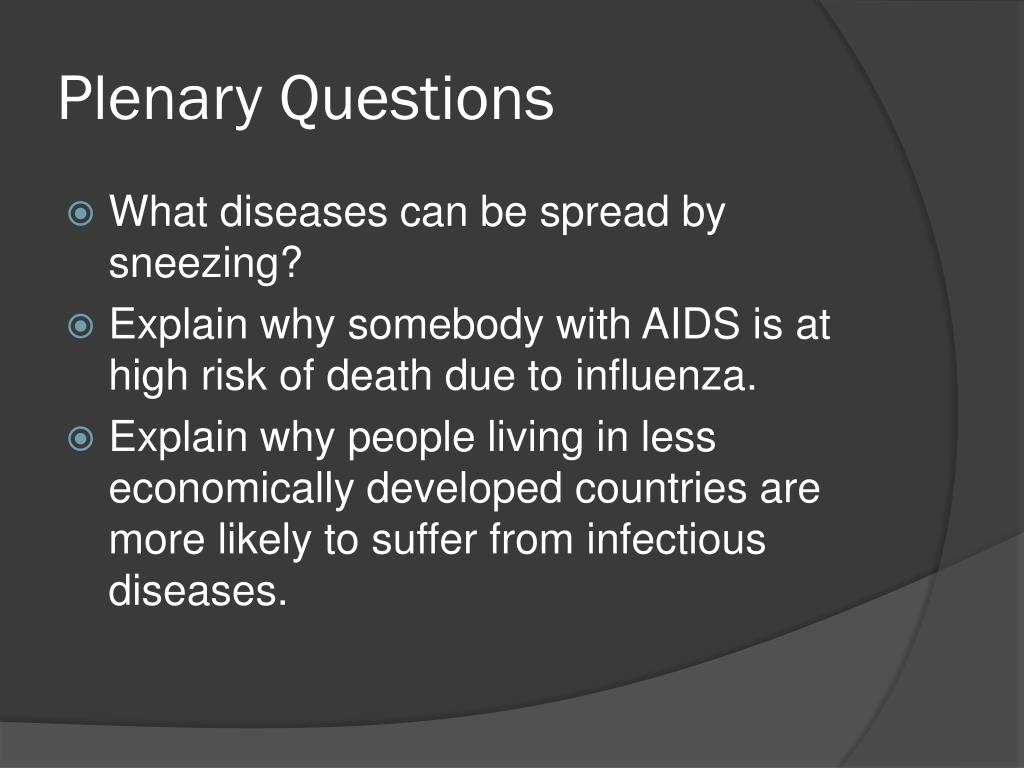 Plenary Questions

What diseases can be spread by sneezing?

Explain why somebody with AIDS is at high risk of death due to influenza.

Explain why people living in less economically developed countries are more likely to suffer from infectious diseases.